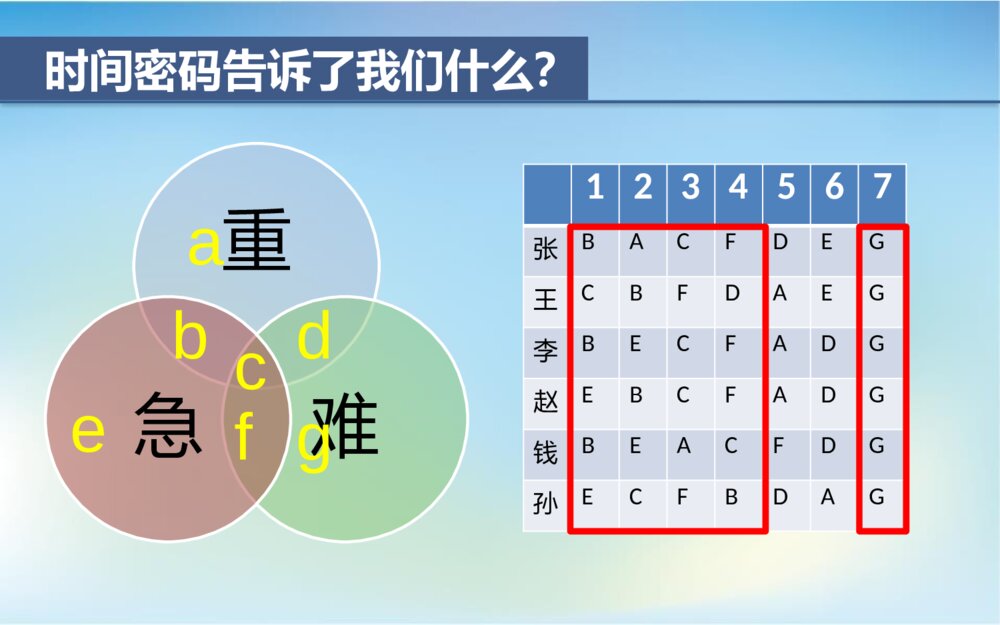 时间密码告诉了我们什么?

a重
b
d
c
e 急
f
g 难

|  | 1 | 2 | 3 | 4 | 5 | 6 | 7 |
|---|---|---|---|---|---|---|---|
| 张 | B | A | C | F | D | E | G |
| 王 | C | B | F | D | A | E | G |
| 李 | B | E | C | F | A | D | G |
| 赵 | E | B | C | F | A | D | G |
| 钱 | B | E | A | C | F | D | G |
| 孙 | E | C | F | B | D | A | G |